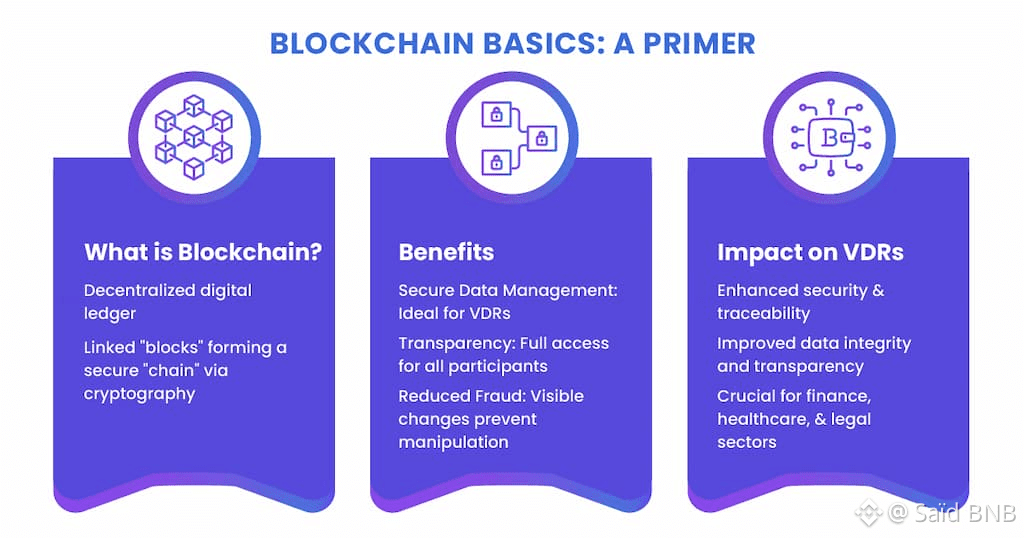 BLOCKCHAIN BASICS: A PRIMER

What is Blockchain?

Decentralized digital ledger

Linked "blocks" forming a secure "chain" via cryptography

Benefits

Secure Data Management: Ideal for VDRs

Transparency: Full access for all participants

Reduced Fraud: Visible changes prevent manipulation

Impact on VDRs

Enhanced security & traceability

Improved data integrity and transparency

Crucial for finance, healthcare, & legal sectors

@ Saïd BNB